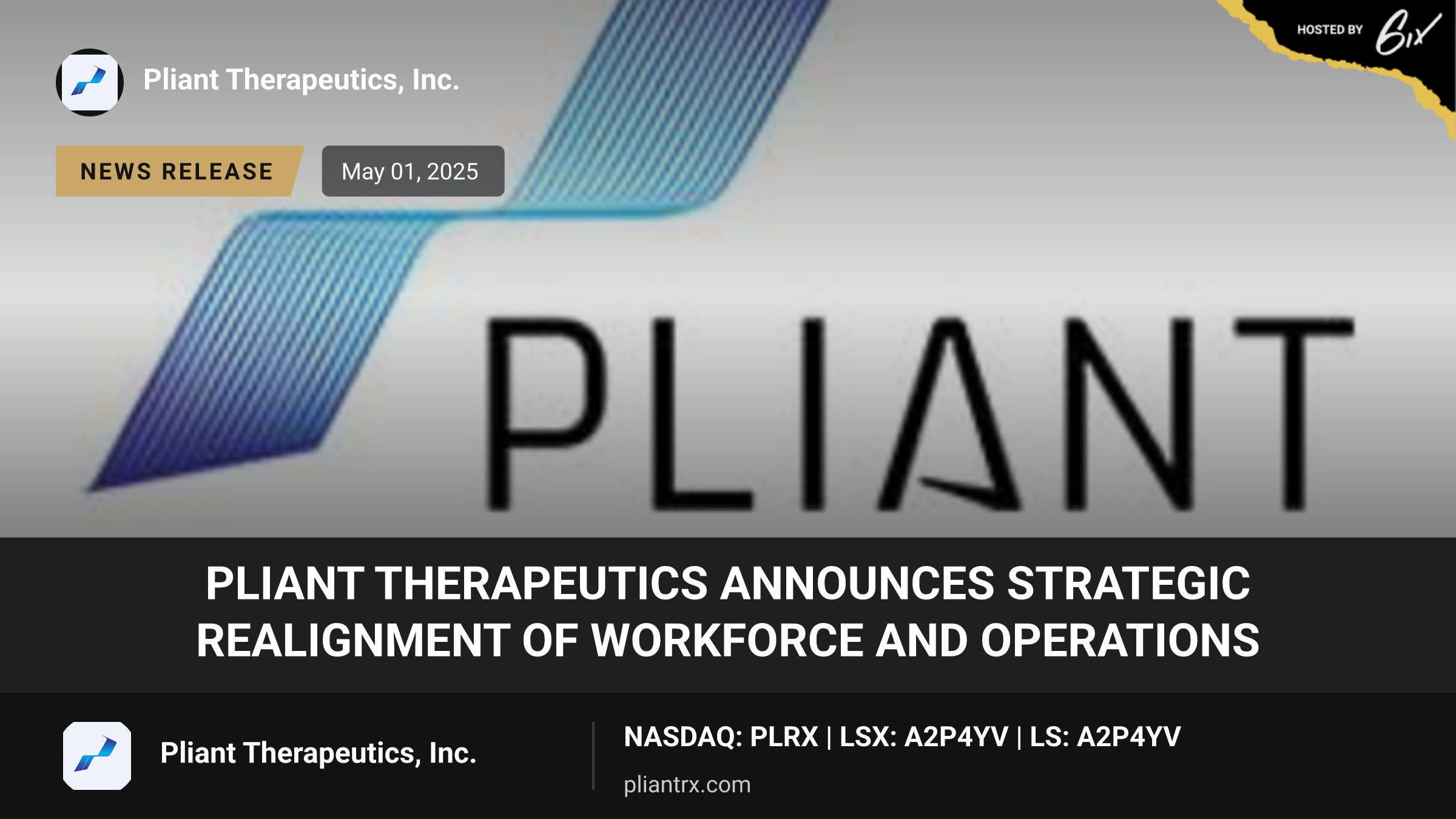 HOSTED BY 6ix

Pliant Therapeutics, Inc.

NEWS RELEASE

May 01, 2025

PLIANT

PLIANT THERAPEUTICS ANNOUNCES STRATEGIC REALIGNMENT OF WORKFORCE AND OPERATIONS

Pliant Therapeutics, Inc.

NASDAQ: PLRX | LSX: A2P4YV | LS: A2P4YV

pliantrx.com